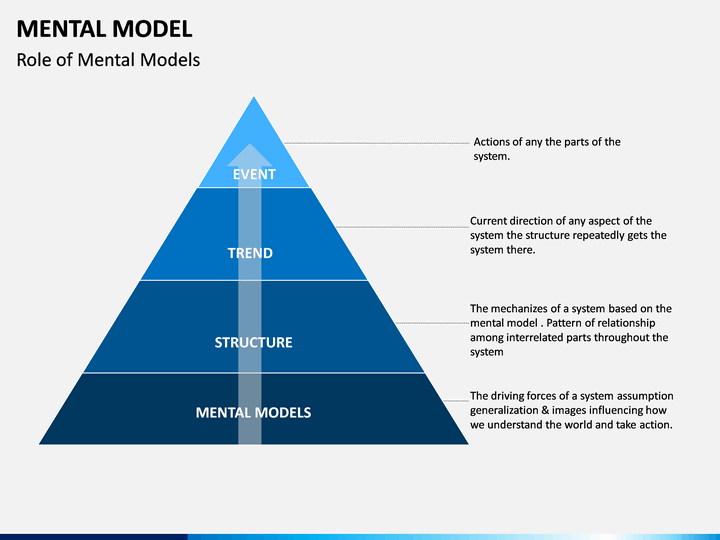 MENTAL MODEL

Role of Mental Models

EVENT

TREND

STRUCTURE

MENTAL MODELS

Actions of any the parts of the system.

Current direction of any aspect of the system the structure repeatedly gets the system there.

The mechanizes of a system based on the mental model . Pattern of relationship among interrelated parts throughout the system

The driving forces of a system assumption generalization & images influencing how we understand the world and take action.